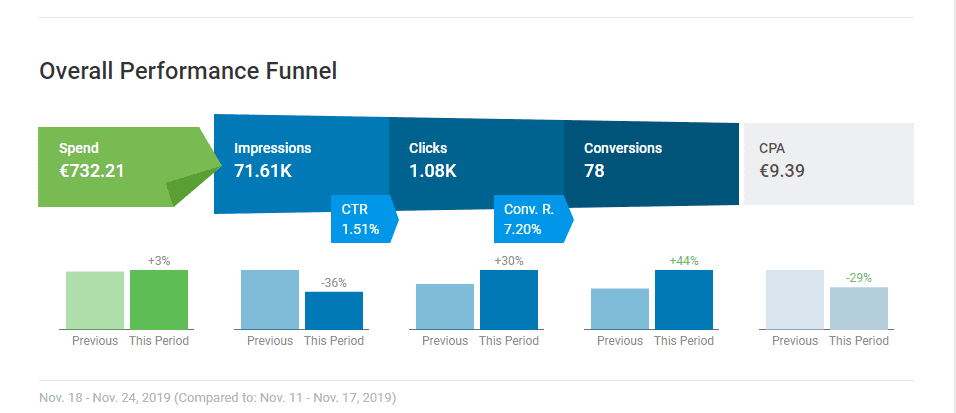 Overall Performance Funnel

Spend
€732.21

Impressions
71.61K

Clicks
1.08K

Conversions
78

CPA
€9.39

CTR
1.51%

Conv. R.
7.20%

+3%
Previous This Period

-36%
Previous This Period

+30%
Previous This Period

+44%
Previous This Period

-29%
Previous This Period

Nov. 18 - Nov. 24, 2019 (Compared to: Nov. 11 - Nov. 17, 2019)